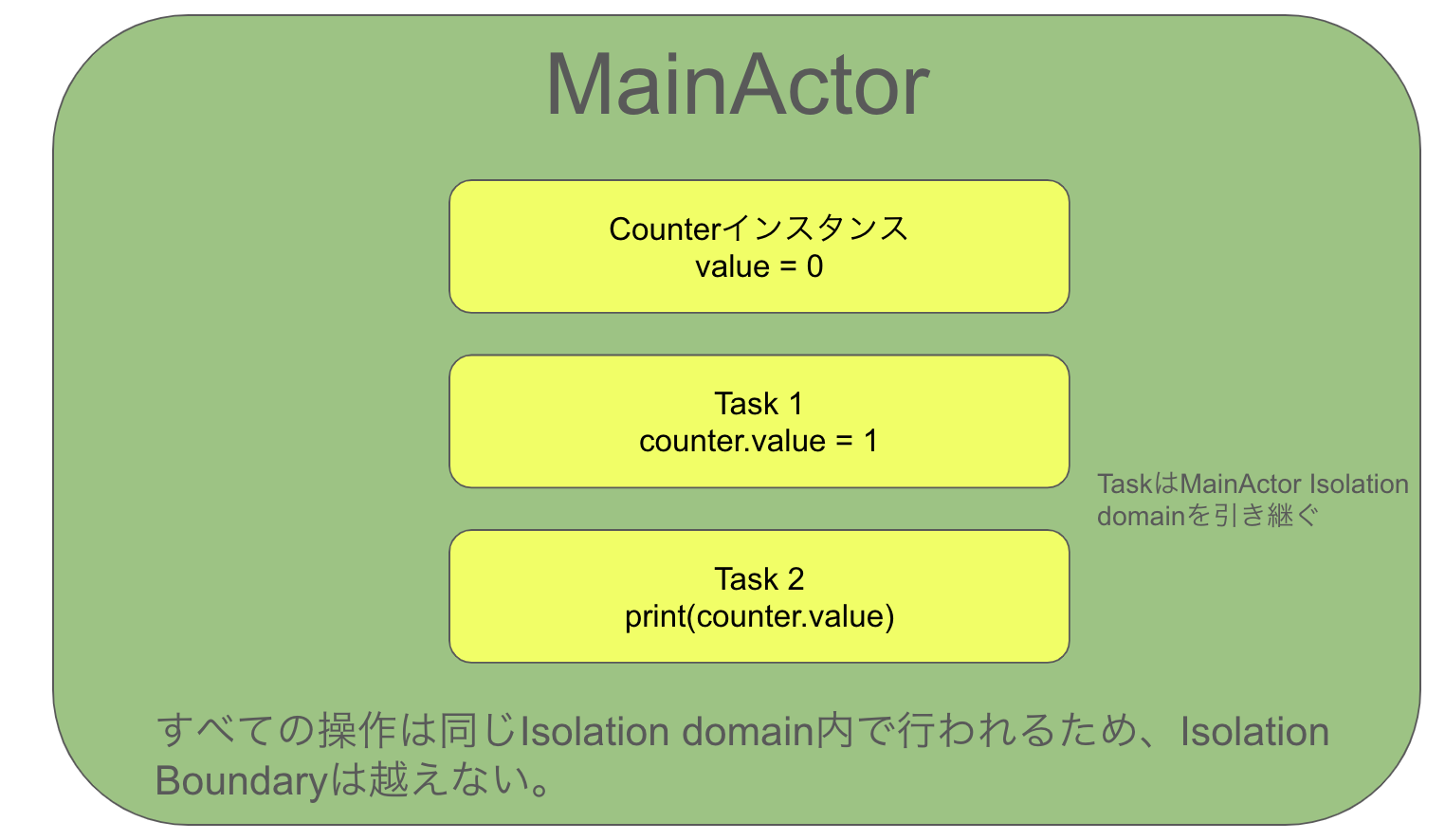 MainActor

Counterインスタンス
value = 0

Task 1
counter.value = 1

TaskはMainActor Isolation domainを引き継ぐ

Task 2
print(counter.value)

すべての操作は同じIsolation domain内で行われるため、Isolation Boundaryは越えない。